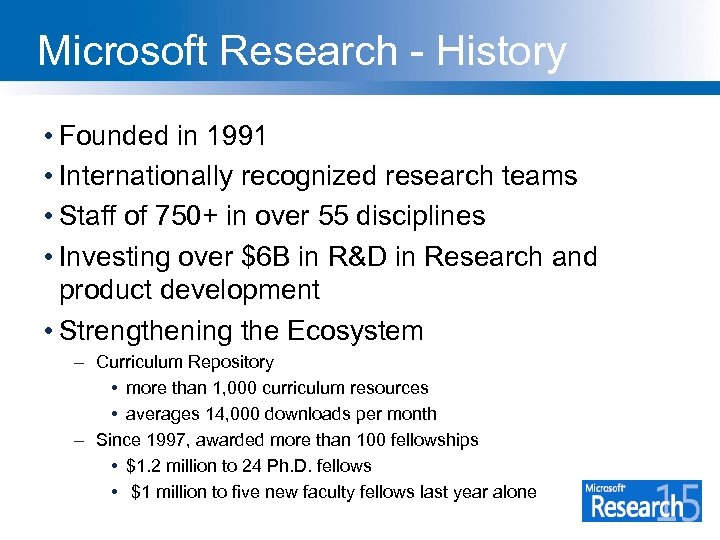 Microsoft Research - History

• Founded in 1991
• Internationally recognized research teams
• Staff of 750+ in over 55 disciplines
• Investing over \$6B in R&D in Research and product development
• Strengthening the Ecosystem
– Curriculum Repository
• more than 1,000 curriculum resources
• averages 14,000 downloads per month
– Since 1997, awarded more than 100 fellowships
• \$1.2 million to 24 Ph.D. fellows
• \$1 million to five new faculty fellows last year alone

Microsoft Research 15